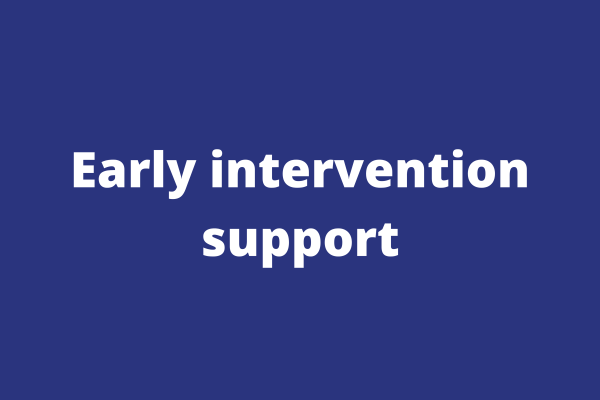 Early intervention support